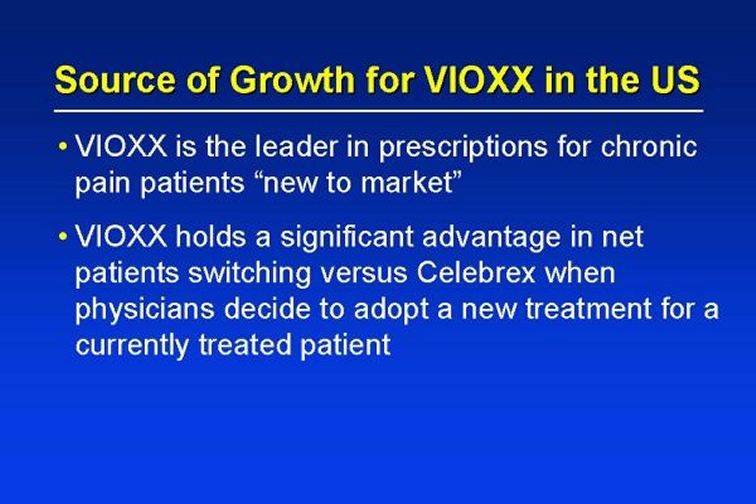 Source of Growth for VIOXX in the US

• VIOXX is the leader in prescriptions for chronic pain patients “new to market”

• VIOXX holds a significant advantage in net patients switching versus Celebrex when physicians decide to adopt a new treatment for a currently treated patient